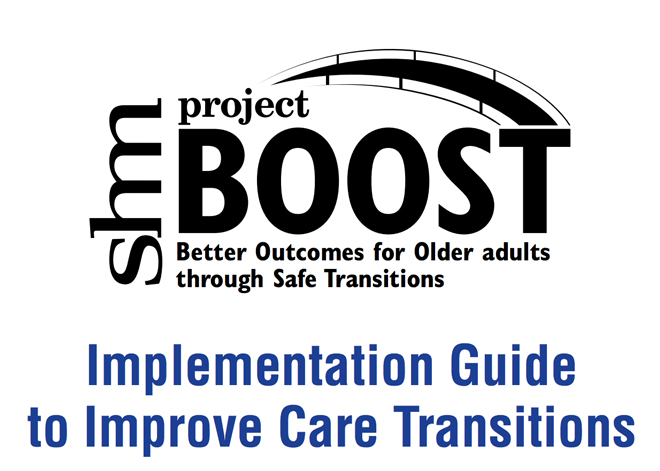 shm

project

BOOST

Better Outcomes for Older adults through Safe Transitions

Implementation Guide to Improve Care Transitions